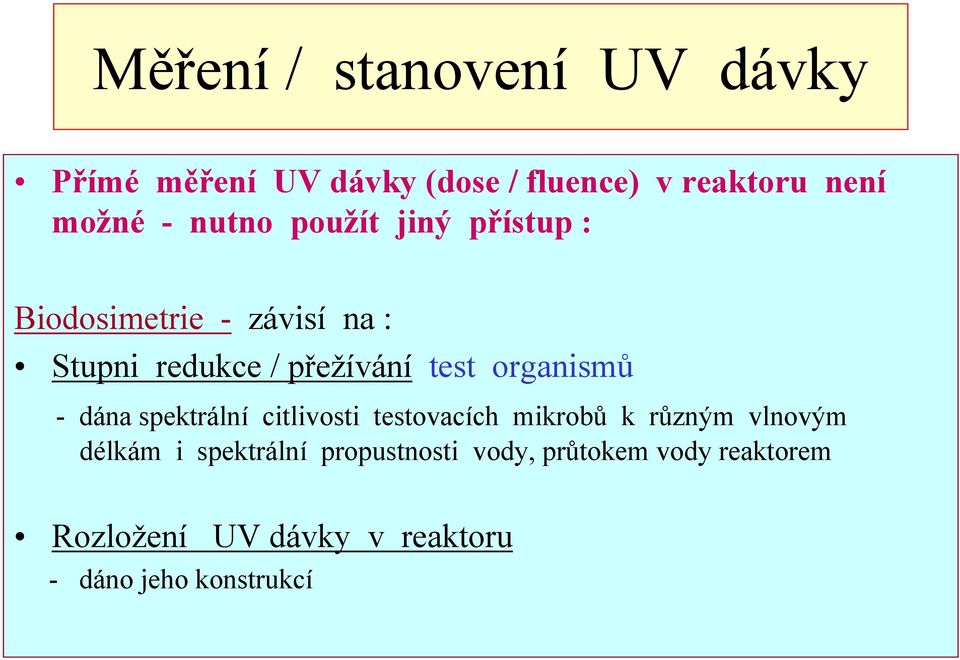 Měření / stanovení UV dávky

• Přímé měření UV dávky (dose / fluence) v reaktoru není možné - nutno použít jiný přístup :

Biodosimetrie - závisí na :

• Stupni redukce / přežívání test organismů

- dána spektrální citlivosti testovacích mikrobů k různým vlnovým délkám i spektrální propustnosti vody, průtokem vody reaktorem

• Rozložení UV dávky v reaktoru

- dáno jeho konstrukcí